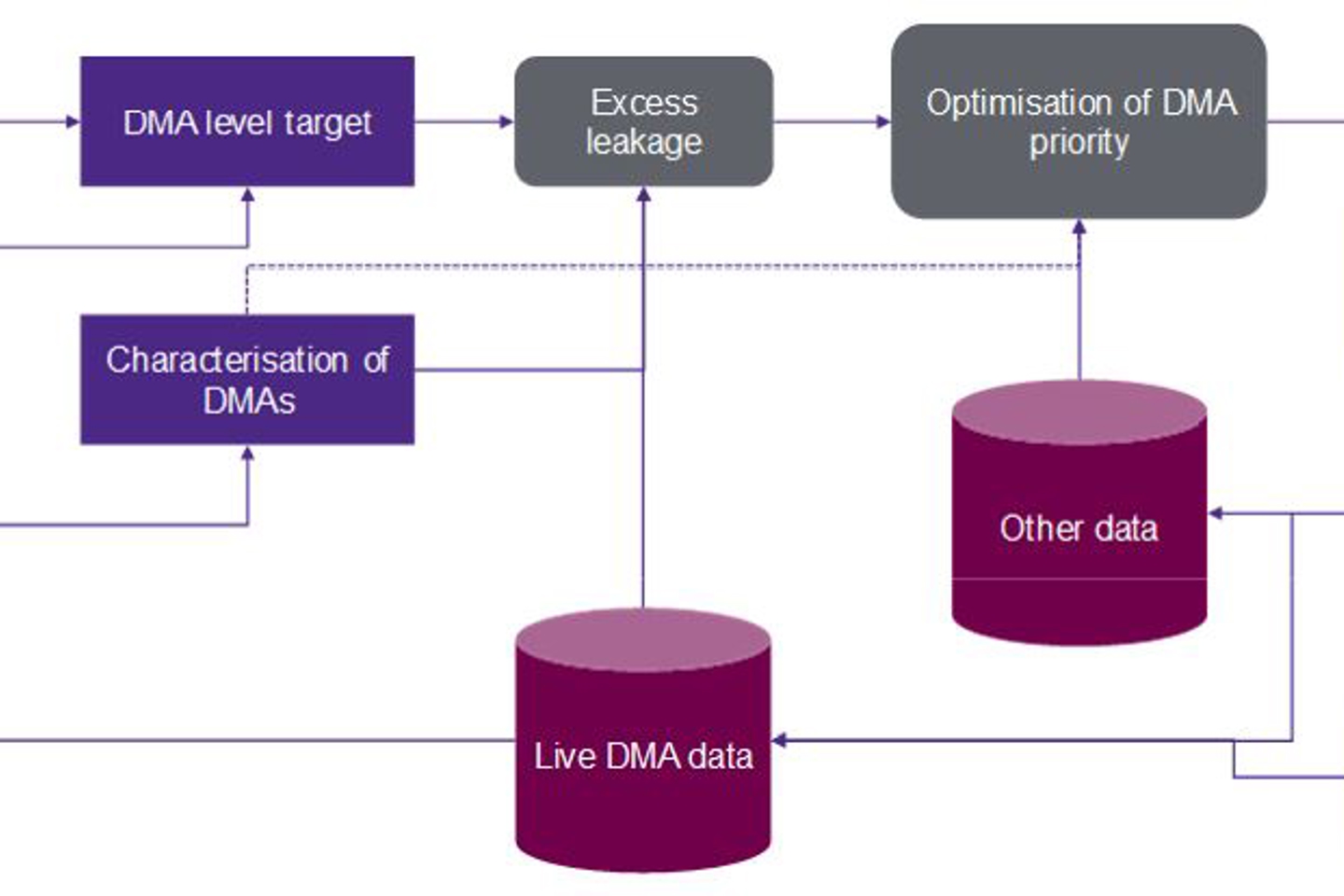 DMA level target

Excess leakage

Optimisation of DMA priority

Characterisation of DMAs

Other data

Live DMA data